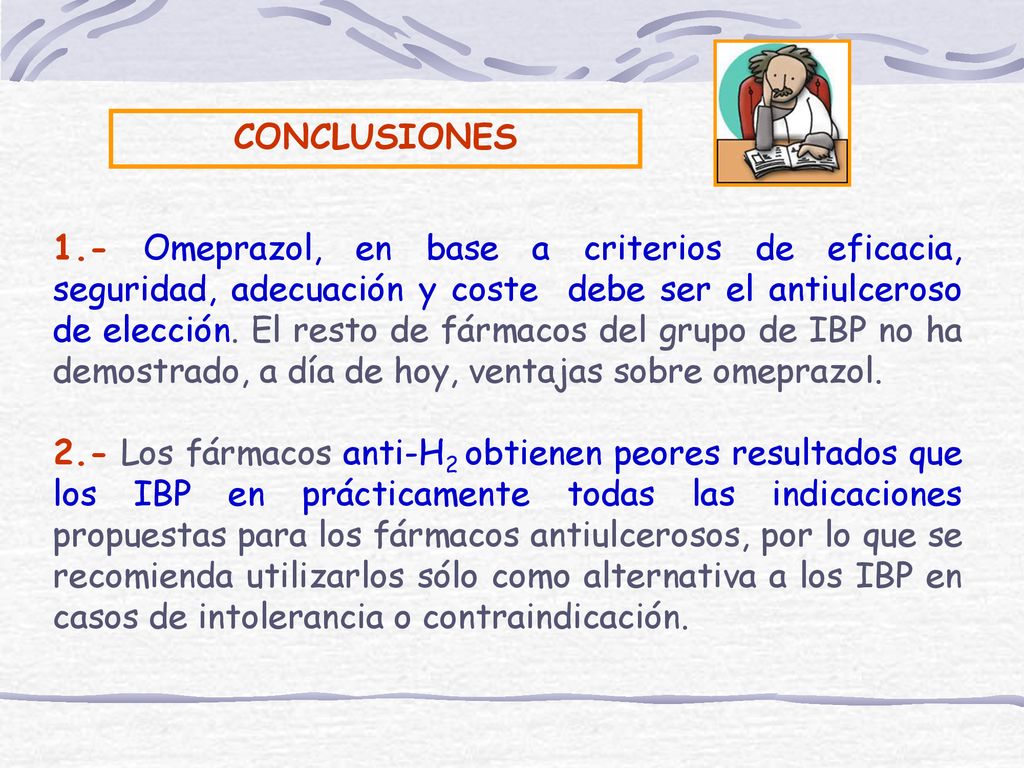 CONCLUSIONES

1.- Omeprazol, en base a criterios de eficacia, seguridad, adecuación y coste debe ser el antiulceroso de elección. El resto de fármacos del grupo de IBP no ha demostrado, a día de hoy, ventajas sobre omeprazol.

2.- Los fármacos anti-$H_2$ obtienen peores resultados que los IBP en prácticamente todas las indicaciones propuestas para los fármacos antiulcerosos, por lo que se recomienda utilizarlos sólo como alternativa a los IBP en casos de intolerancia o contraindicación.